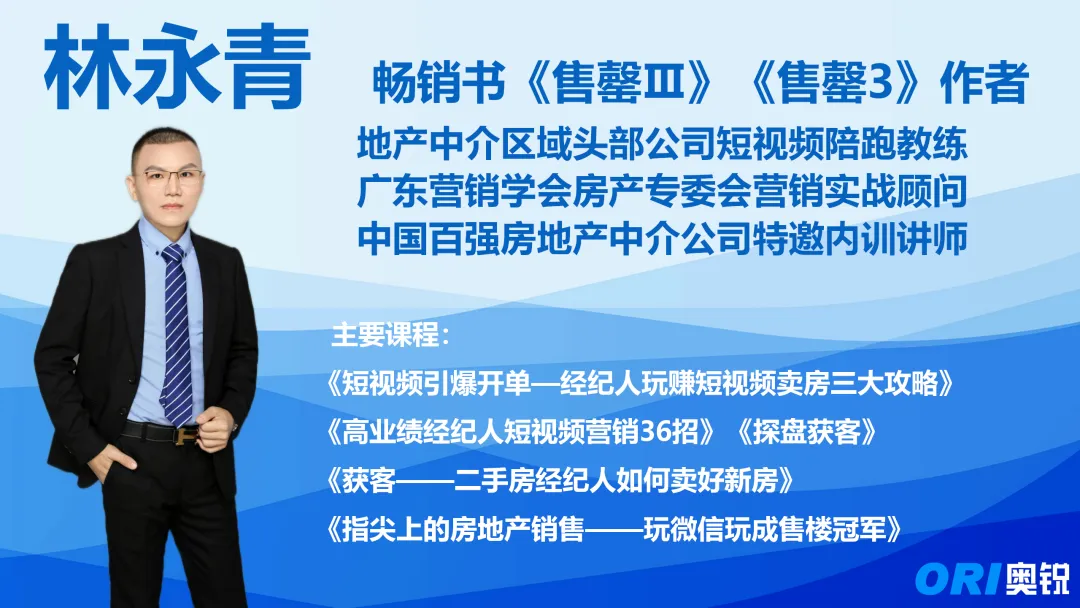 林永青

畅销书《售罄Ⅲ》《售罄3》作者

地产中介区域头部公司短视频陪跑教练
广东营销学会房产专委会营销实战顾问
中国百强房地产中介公司特邀内训讲师

主要课程：
《短视频引爆开单—经纪人玩赚短视频卖房三大攻略》
《高业绩经纪人短视频营销36招》《探盘获客》
《获客——二手房经纪人如何卖好新房》
《指尖上的房地产销售——玩微信玩成售楼冠军》

ORI奥锐